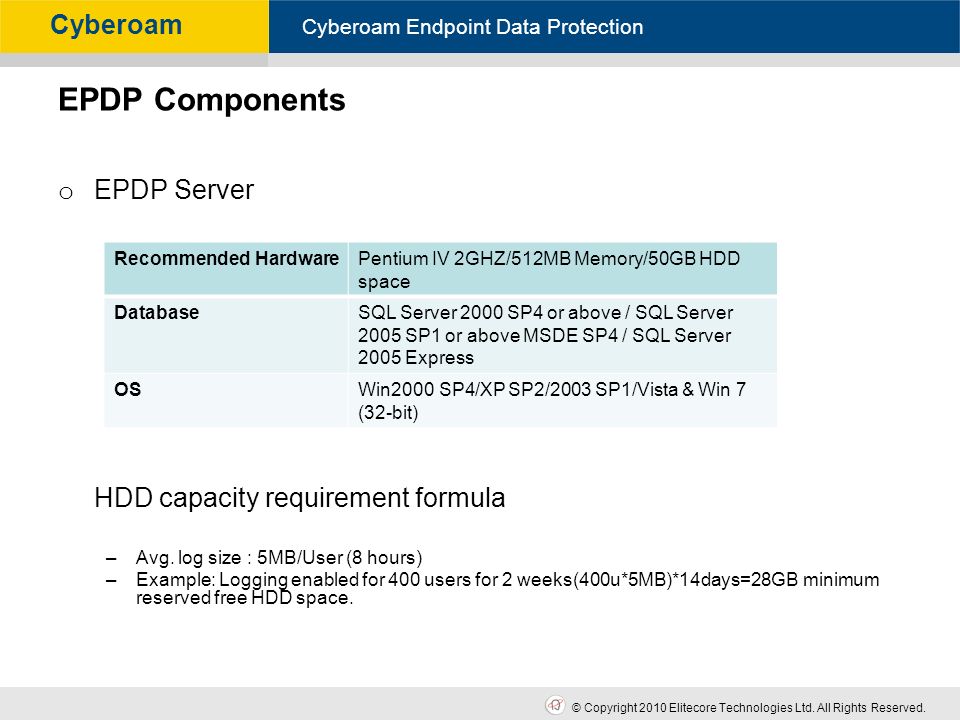 Cyberoam

Cyberoam Endpoint Data Protection

EPDP Components

o EPDP Server

| Recommended Hardware | Pentium IV 2GHZ/512MB Memory/50GB HDD space |
|---|---|
| Database | SQL Server 2000 SP4 or above / SQL Server 2005 SP1 or above MSDE SP4 / SQL Server 2005 Express |
| OS | Win2000 SP4/XP SP2/2003 SP1/Vista & Win 7 (32-bit) |

HDD capacity requirement formula

– Avg. log size : 5MB/User (8 hours)
– Example: Logging enabled for 400 users for 2 weeks(400u*5MB)*14days=28GB minimum reserved free HDD space.

© Copyright 2010 Elitecore Technologies Ltd. All Rights Reserved.